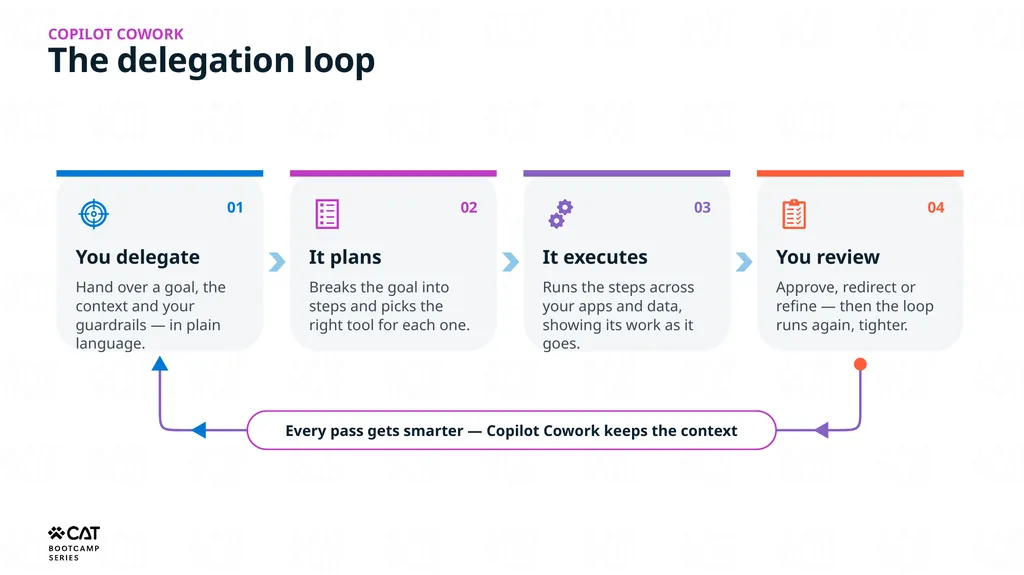 COPILOT COWORK
The delegation loop

01
You delegate
Hand over a goal, the context and your guardrails — in plain language.

02
It plans
Breaks the goal into steps and picks the right tool for each one.

03
It executes
Runs the steps across your apps and data, showing its work as it goes.

04
You review
Approve, redirect or refine — then the loop runs again, tighter.

Every pass gets smarter — Copilot Cowork keeps the context

CAT
BOOTCAMP
SERIES